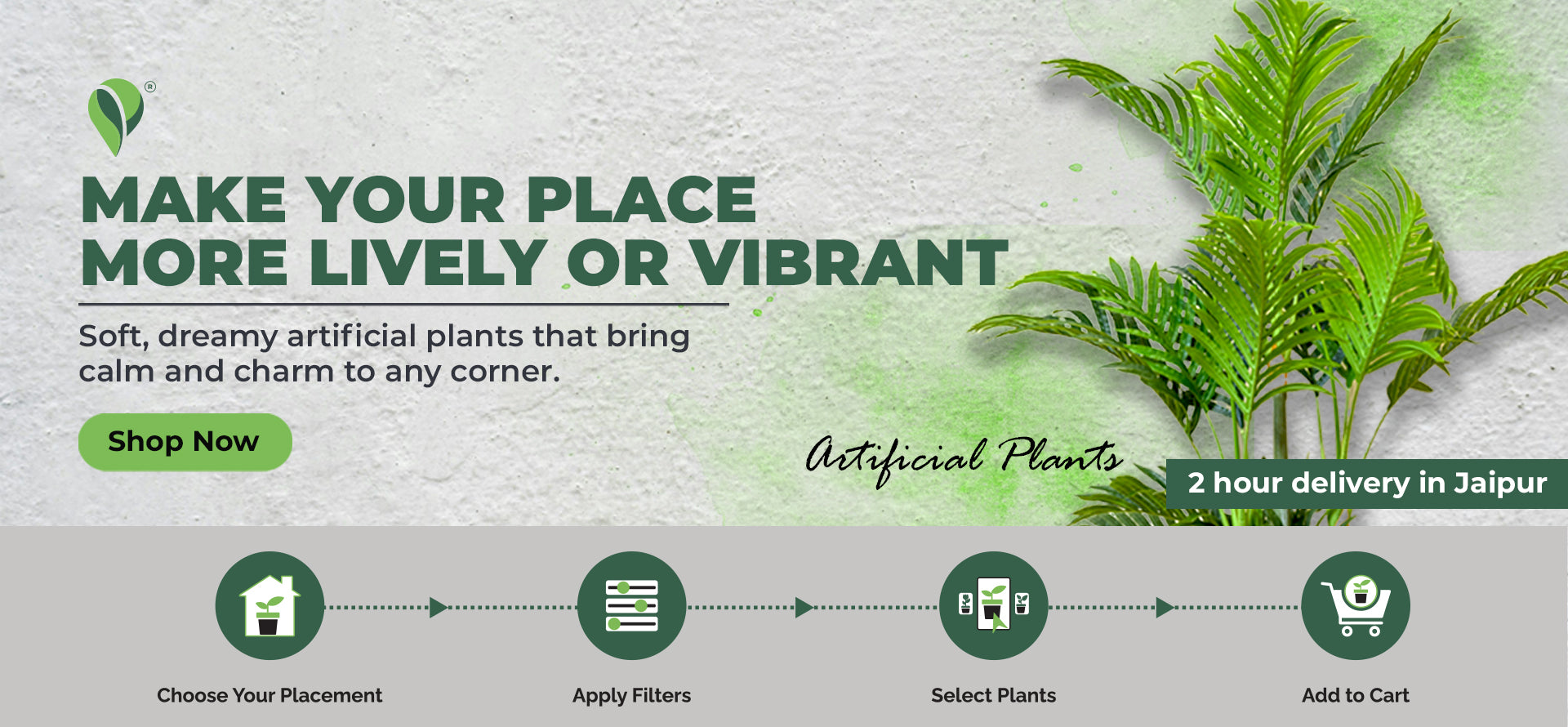 ®

MAKE YOUR PLACE MORE LIVELY OR VIBRANT

Soft, dreamy artificial plants that bring calm and charm to any corner.

Shop Now

Artificial Plants

2 hour delivery in Jaipur

Choose Your Placement

Apply Filters

Select Plants

Add to Cart